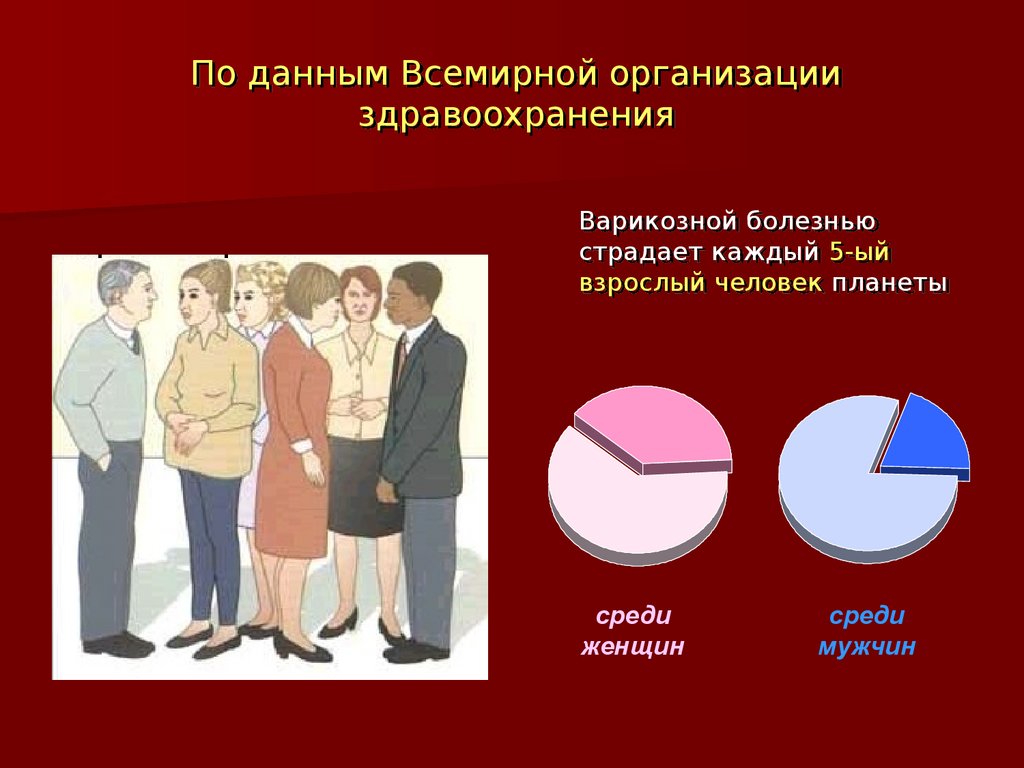 По данным Всемирной организации здравоохранения

Варикозной болезнью страдает каждый 5-ый взрослый человек планеты

среди женщин

среди мужчин